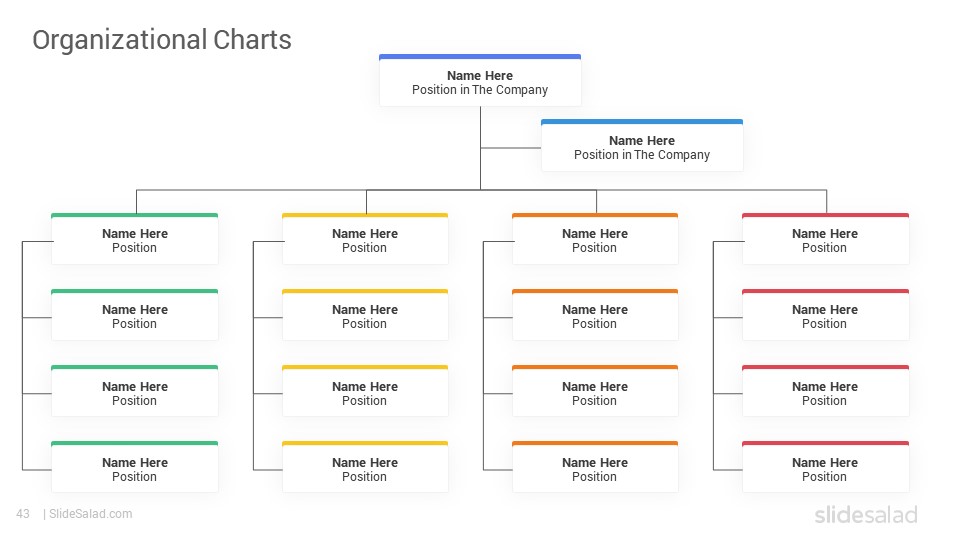 Organizational Charts

Name Here
Position in The Company

Name Here
Position in The Company

Name Here
Position

Name Here
Position

Name Here
Position

Name Here
Position

Name Here
Position

Name Here
Position

Name Here
Position

Name Here
Position

Name Here
Position

Name Here
Position

Name Here
Position

Name Here
Position

Name Here
Position

Name Here
Position

Name Here
Position

Name Here
Position

43 | SlideSalad.com

slidesalad